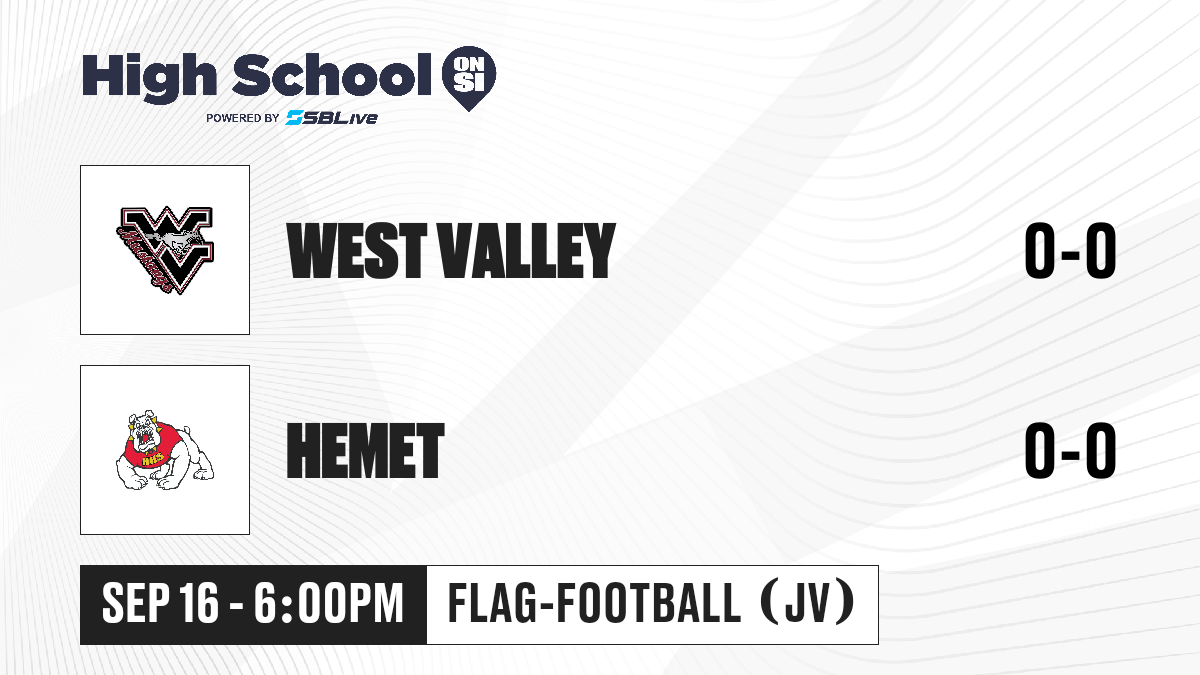 High School ON SI
POWERED BY SBLive

Mustangs

WEST VALLEY

0-0

HHS

HEMET

0-0

SEP 16 - 6:00PM

FLAG-FOOTBALL (JV)